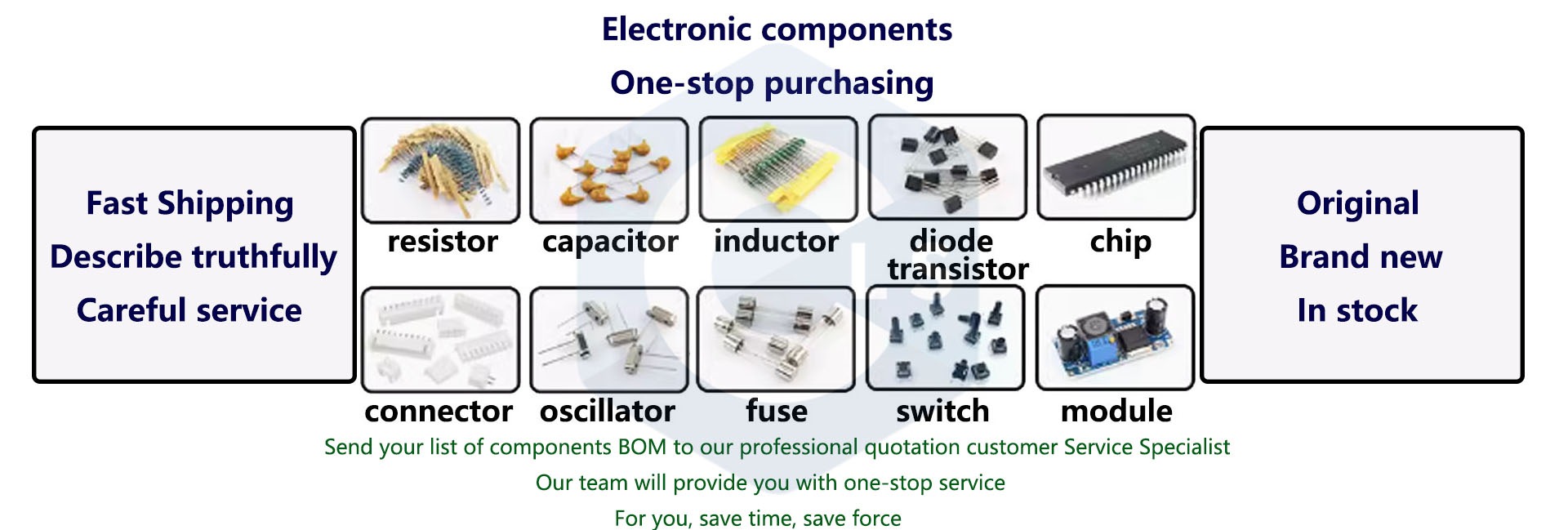 Electronic components

One-stop purchasing

Fast Shipping

Describe truthfully

Careful service

resistor

capacitor

inductor

diode
transistor

chip

connector

oscillator

fuse

switch

module

Original

Brand new

In stock

Send your list of components BOM to our professional quotation customer Service Specialist

Our team will provide you with one-stop service

For you, save time, save force